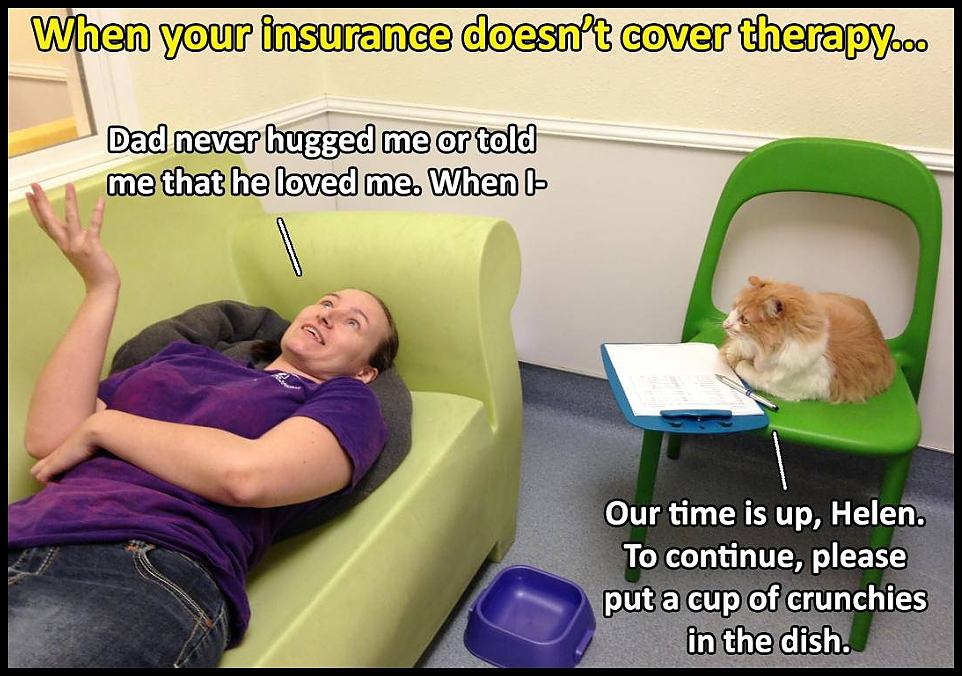 When your insurance doesn't cover therapy...

Dad never hugged me or told me that he loved me. When I-

Our time is up, Helen. To continue, please put a cup of crunchies in the dish.